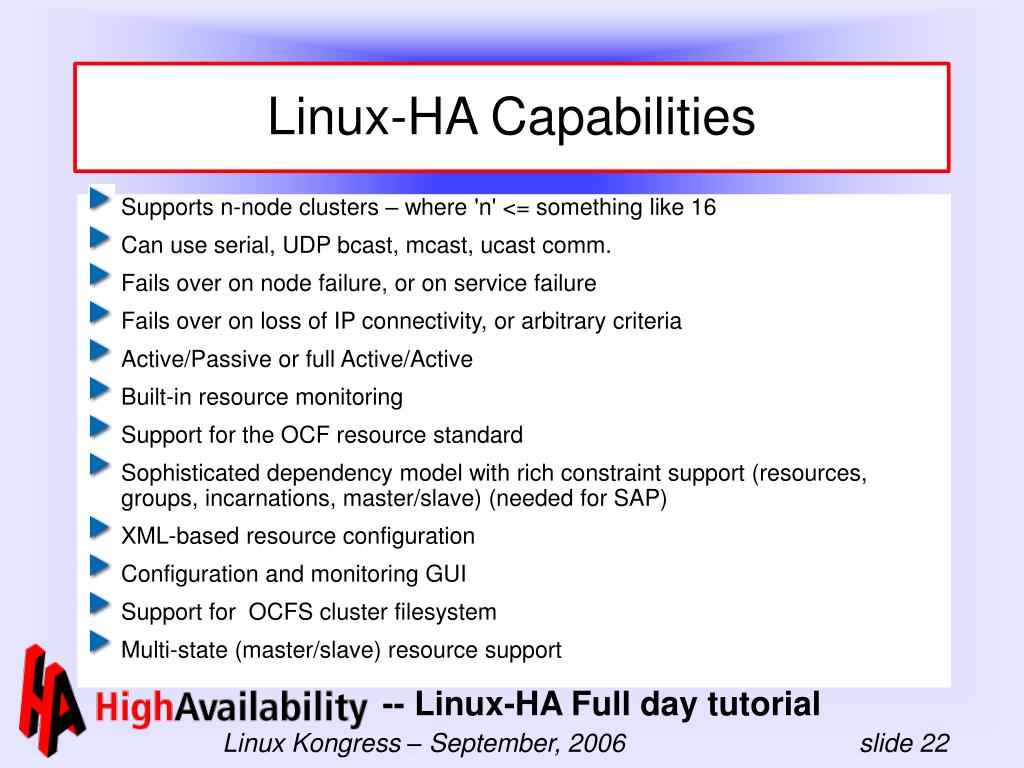 Linux-HA Capabilities

Supports n-node clusters – where 'n' <= something like 16

Can use serial, UDP bcast, mcast, ucast comm.

Fails over on node failure, or on service failure

Fails over on loss of IP connectivity, or arbitrary criteria

Active/Passive or full Active/Active

Built-in resource monitoring

Support for the OCF resource standard

Sophisticated dependency model with rich constraint support (resources, groups, incarnations, master/slave) (needed for SAP)

XML-based resource configuration

Configuration and monitoring GUI

Support for OCFS cluster filesystem

Multi-state (master/slave) resource support

HA HighAvailability -- Linux-HA Full day tutorial

Linux Kongress – September, 2006 slide 22